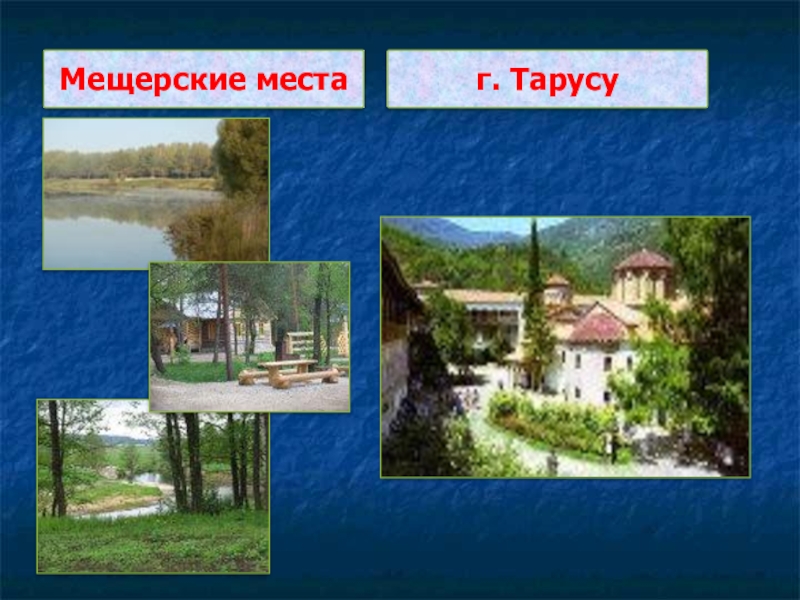 Мещерские места

г. Тарусу